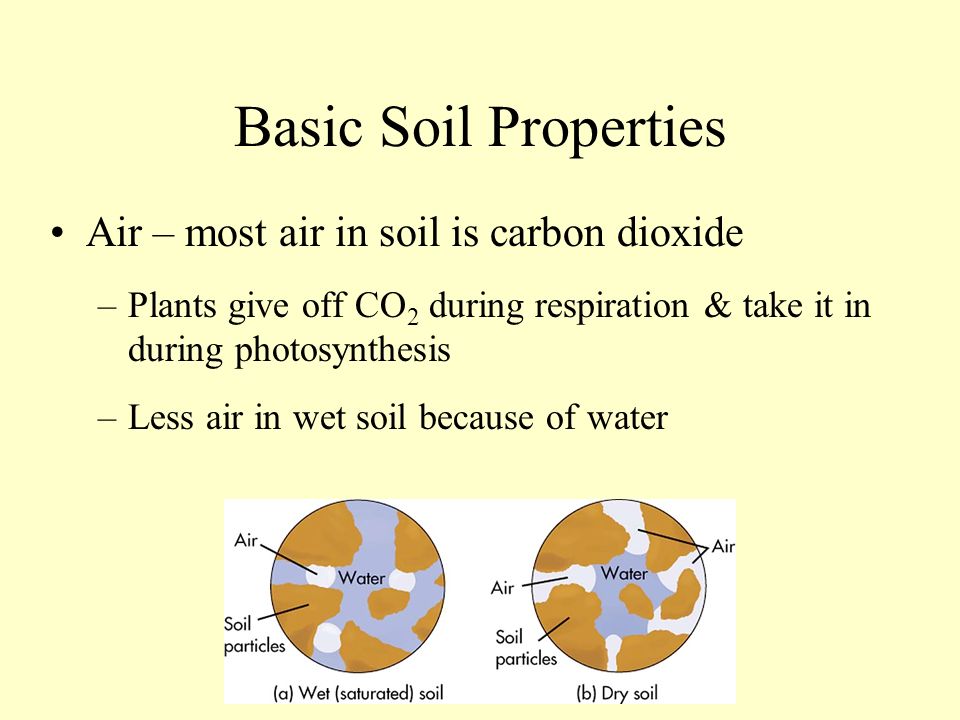 Basic Soil Properties

• Air – most air in soil is carbon dioxide

– Plants give off $CO_2$ during respiration & take it in during photosynthesis

– Less air in wet soil because of water

Air
Water
Soil particles
(a) Wet (saturated) soil

Air
Water
Air
Soil particles
(b) Dry soil